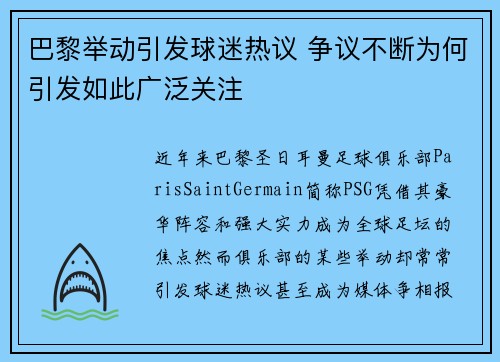 巴黎举动引发球迷热议 争议不断为何引发如此广泛关注

近年来巴黎圣日耳曼足球俱乐部ParisSaintGermain简称PSG凭借其豪华阵容和强大实力成为全球足坛的焦点然而俱乐部的某些举动却常常引发球迷热议甚至成为媒体争相报